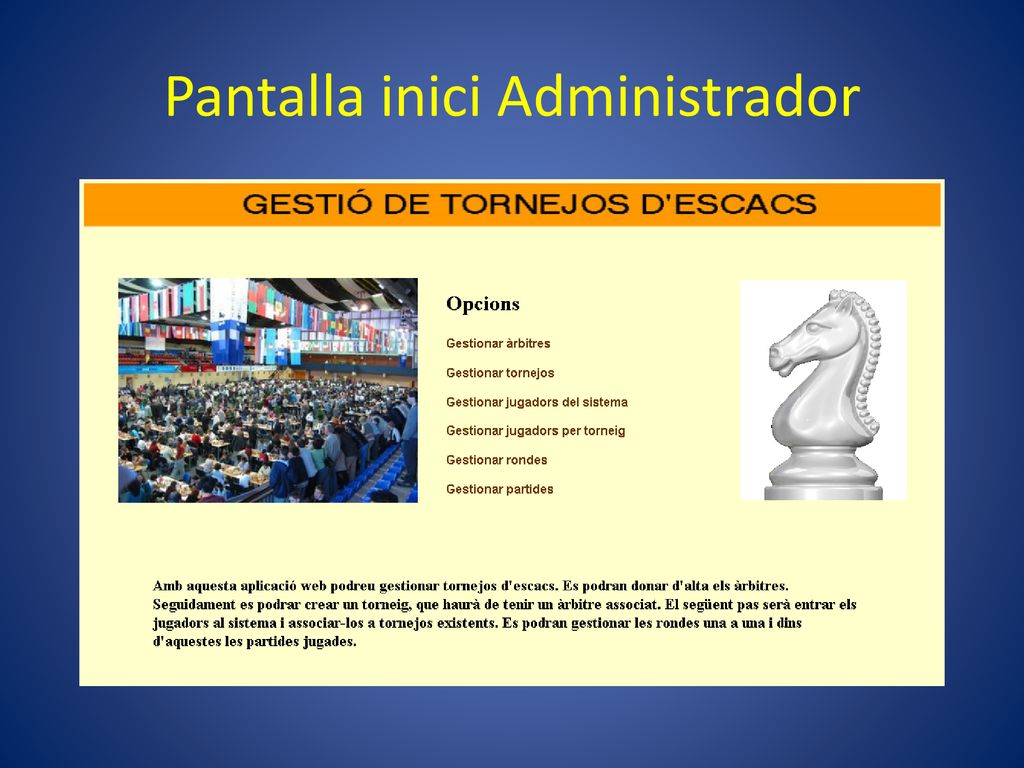 Pantalla inici Administrador

GESTIÓ DE TORNEJOS D'ESCACS

Opcions

Gestionar àrbitres

Gestionar tornejos

Gestionar jugadors del sistema

Gestionar jugadors per torneig

Gestionar rondes

Gestionar partides

Amb aquesta aplicació web podreu gestionar tornejos d'escacs. Es podran donar d'alta els àrbitres. Seguidament es podrar crear un torneig, que haurà de tenir un àrbitre associat. El següent pas serà entrar els jugadors al sistema i associar-los a tornejos existents. Es podran gestionar les rondes una a una i dins d'aquestes les partides jugades.